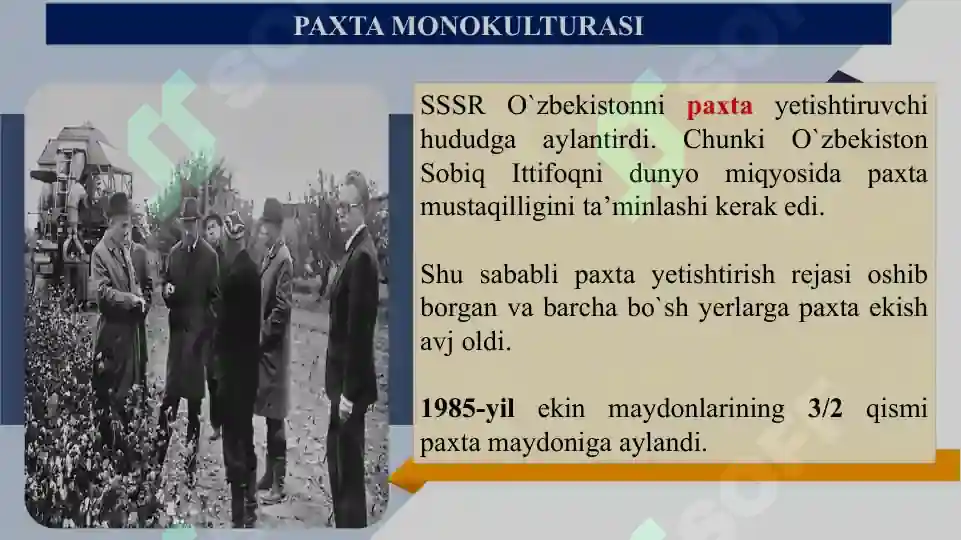 PAXTA MONOKULTURASI

SSSR O`zbekistonni paxta yetishtiruvchi hududga aylantirdi. Chunki O`zbekiston Sobiq Ittifoqni dunyo miqyosida paxta mustaqilligini ta’minlashi kerak edi.

Shu sababli paxta yetishtirish rejasi oshib borgan va barcha bo`sh yerlarga paxta ekish avj oldi.

1985-yil ekin maydonlarining 3/2 qismi paxta maydoniga aylandi.